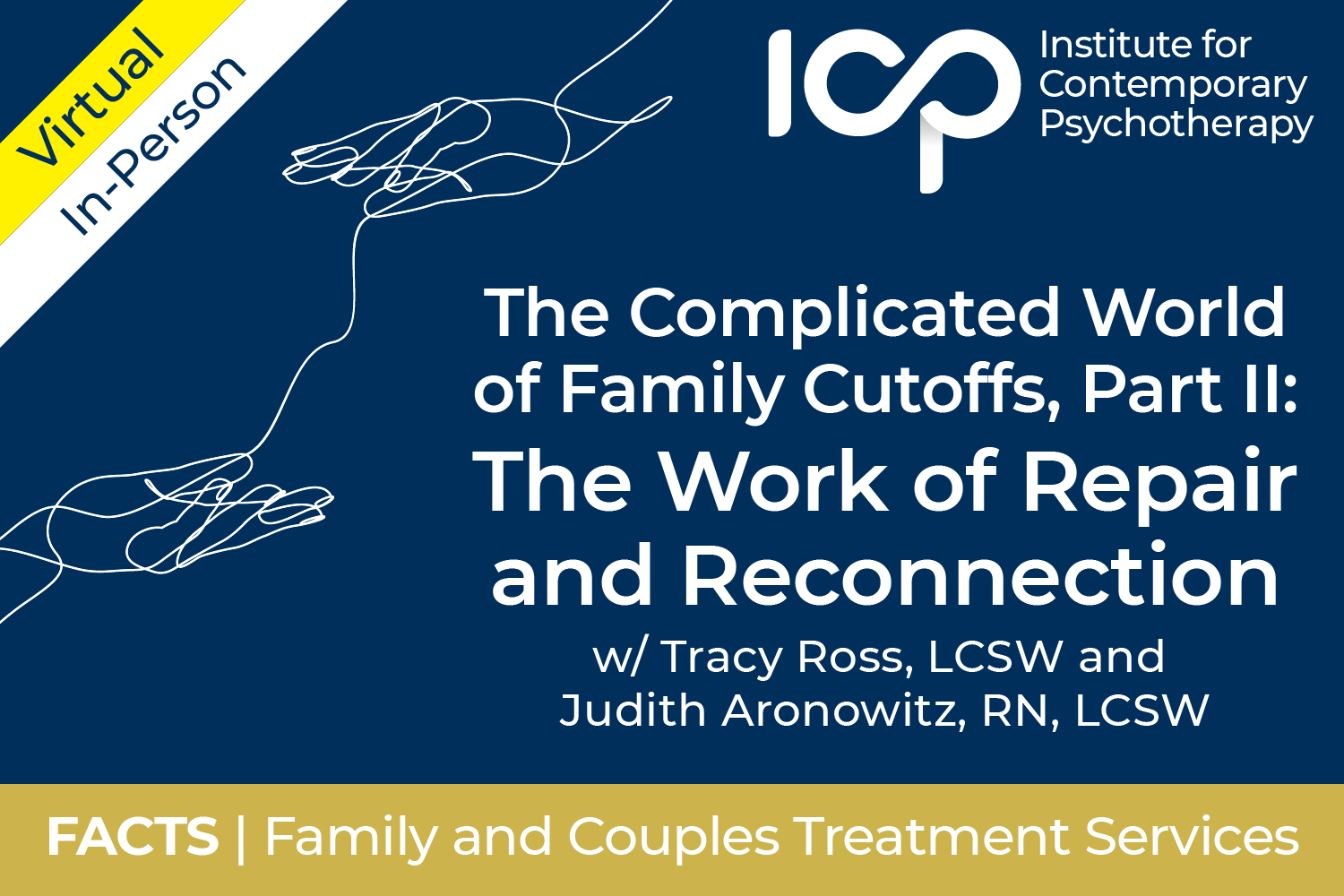 Virtual
In-Person

ICP Institute for Contemporary Psychotherapy

The Complicated World of Family Cutoffs, Part II:

The Work of Repair and Reconnection

w/ Tracy Ross, LCSW and
Judith Aronowitz, RN, LCSW

FACTS | Family and Couples Treatment Services